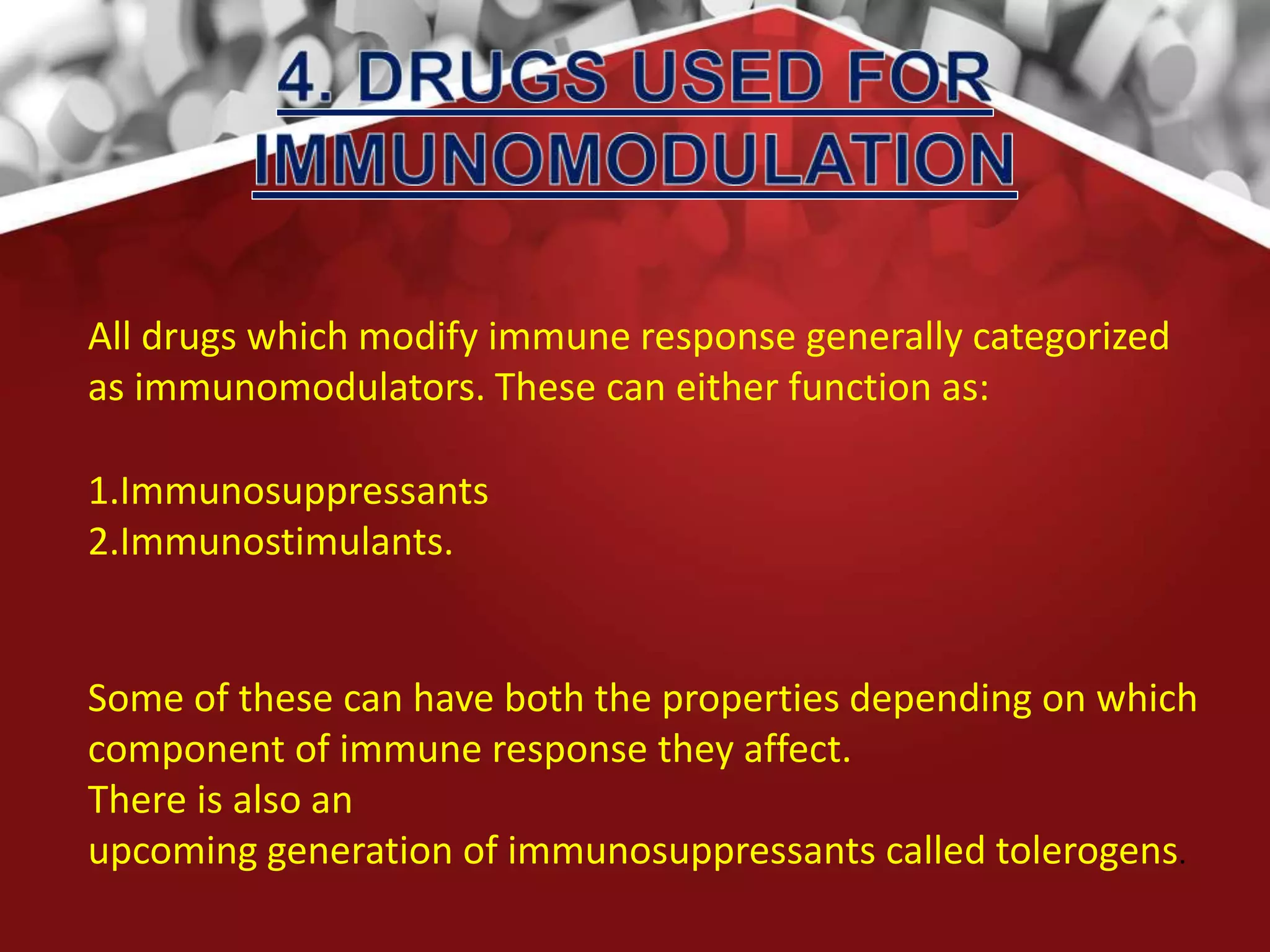 4. DRUGS USED FOR IMMUNOMODULATION

All drugs which modify immune response generally categorized as immunomodulators. These can either function as:

1.Immunosuppressants
2.Immunostimulants.

Some of these can have both the properties depending on which component of immune response they affect.
There is also an
upcoming generation of immunosuppressants called tolerogens.